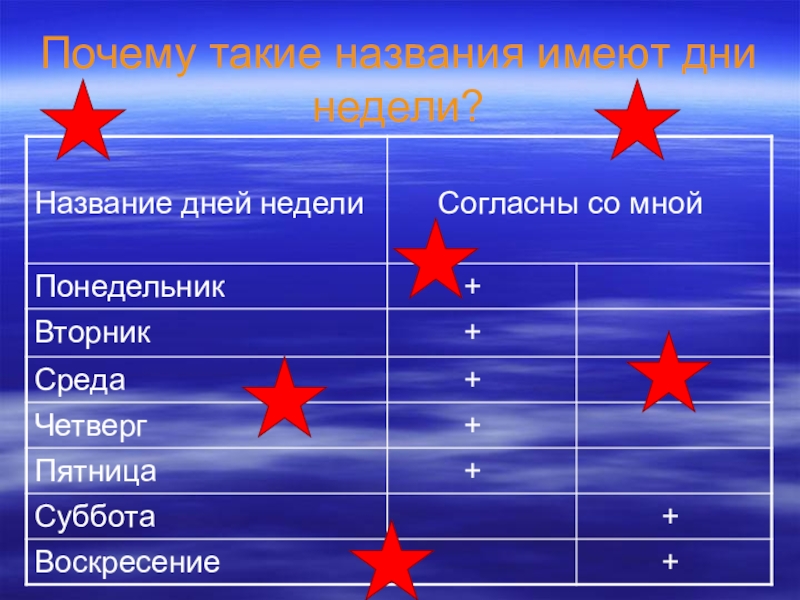 Почему такие названия имеют дни недели?

| Название дней недели | Согласны со мной | |
|---|---|---|
| Понедельник | + | |
| Вторник | + | |
| Среда | + | |
| Четверг | + | |
| Пятница | + | |
| Суббота | | + |
| Воскресение | | + |